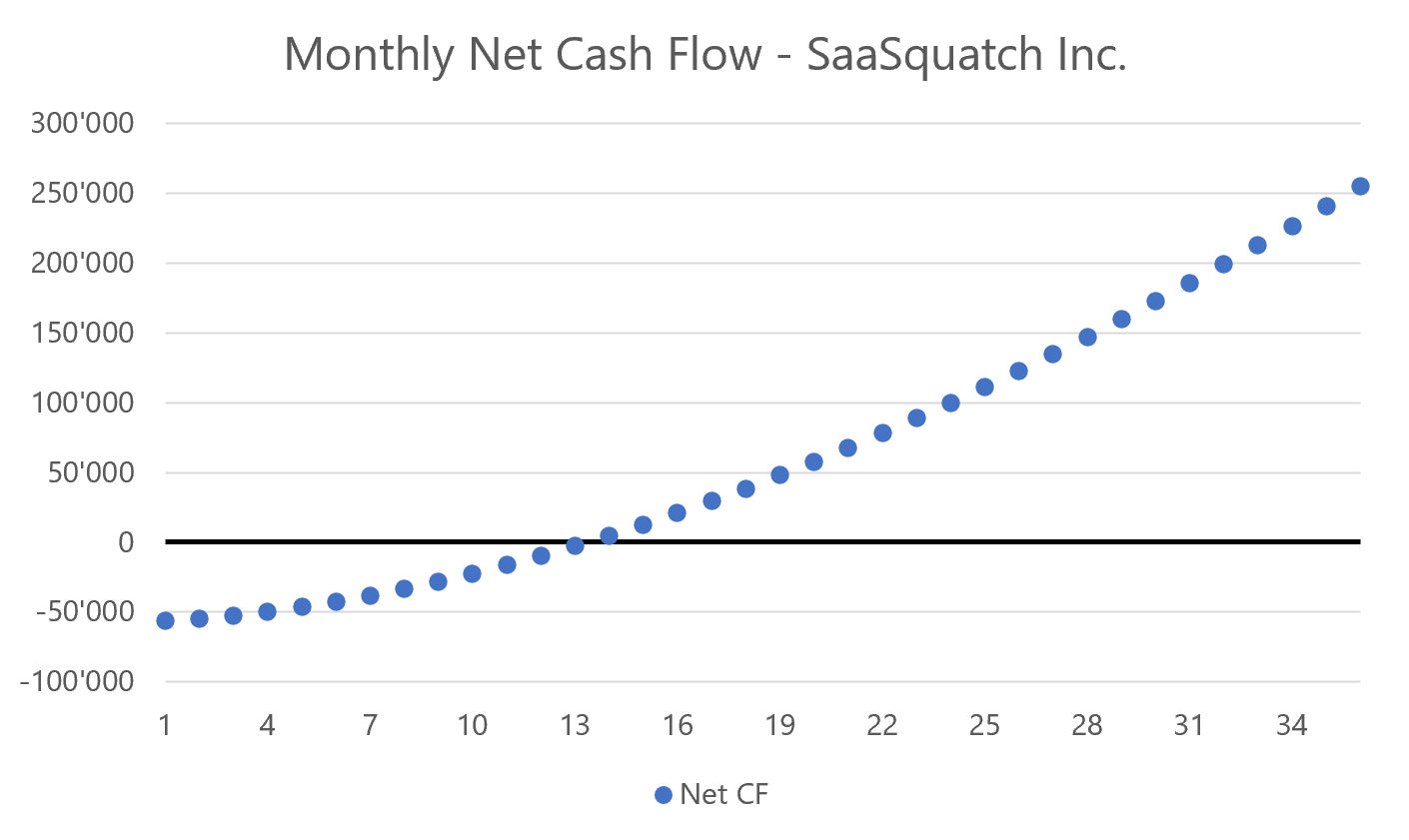 Monthly Net Cash Flow - SaaSquatch Inc.

300'000
250'000
200'000
150'000
100'000
50'000
0
-50'000
-100'000

1 4 7 10 13 16 19 22 25 28 31 34

Net CF